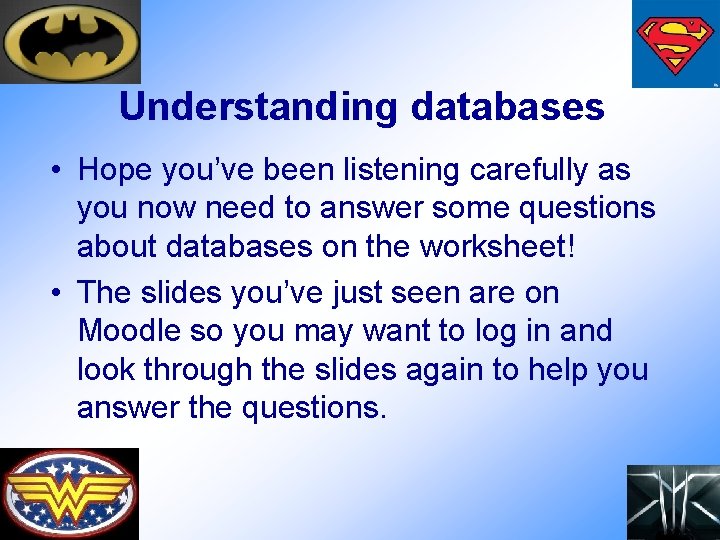 Understanding databases

• Hope you've been listening carefully as you now need to answer some questions about databases on the worksheet!

• The slides you've just seen are on Moodle so you may want to log in and look through the slides again to help you answer the questions.